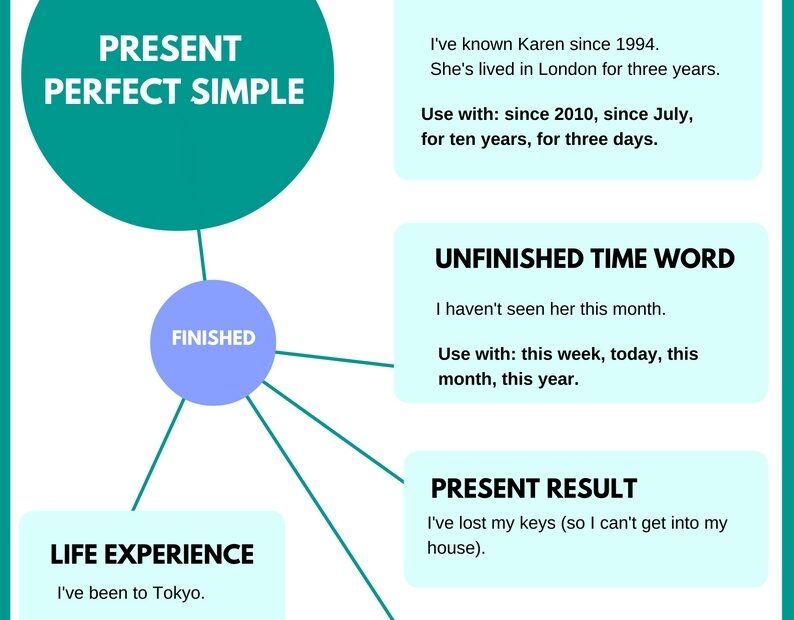 PRESENT PERFECT SIMPLE

I've known Karen since 1994.
She's lived in London for three years.

Use with: since 2010, since July, for ten years, for three days.

FINISHED

UNFINISHED TIME WORD

I haven't seen her this month.

Use with: this week, today, this month, this year.

PRESENT RESULT

I've lost my keys (so I can't get into my house).

LIFE EXPERIENCE

I've been to Tokyo.